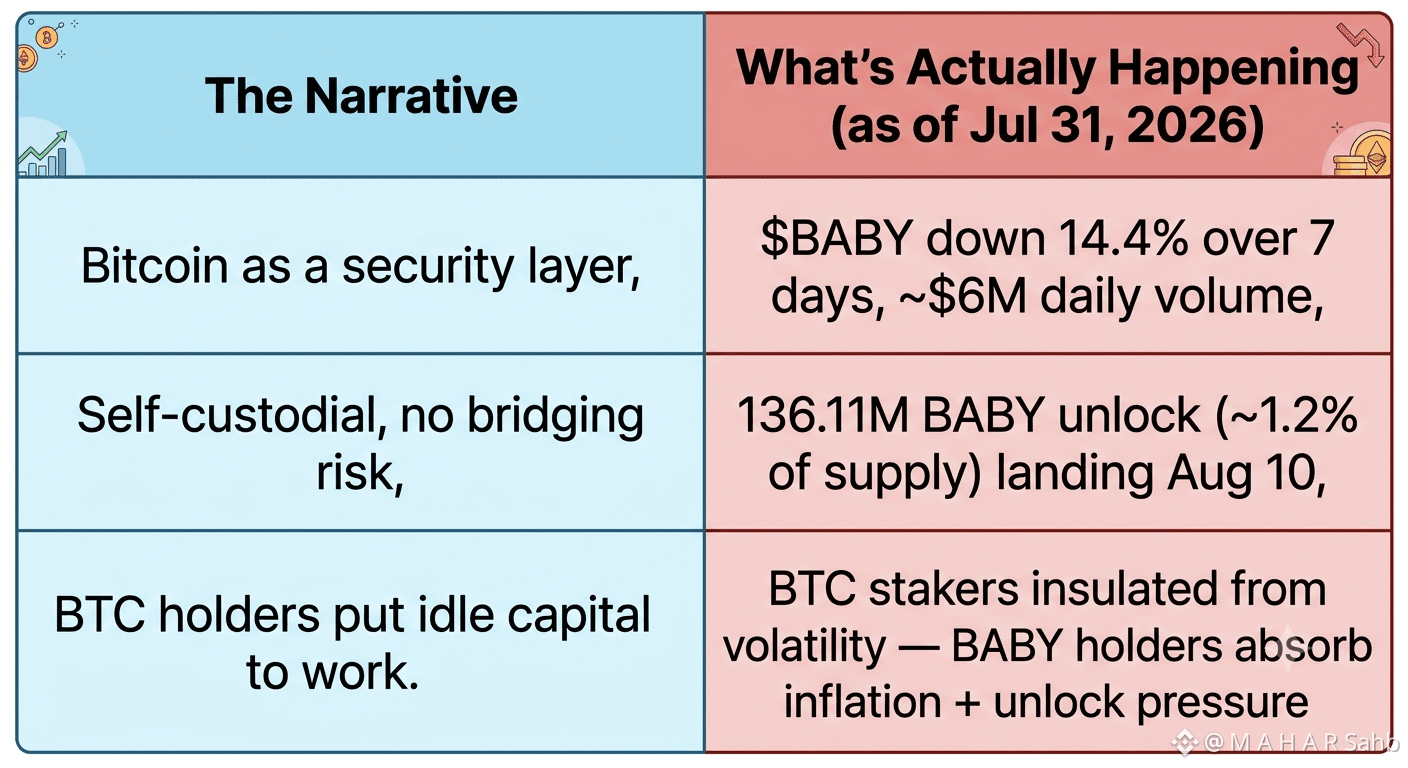 | The Narrative | What's Actually Happening (as of Jul 31, 2026) |
|---|---|
| Bitcoin as a security layer, | \$BABY down 14.4% over 7 days, ~\$6M daily volume, |
| Self-custodial, no bridging risk, | 136.11M BABY unlock (~1.2% of supply) landing Aug 10, |
| BTC holders put idle capital to work. | BTC stakers insulated from volatility — BABY holders absorb inflation + unlock pressure |

@ M A H A R Saho